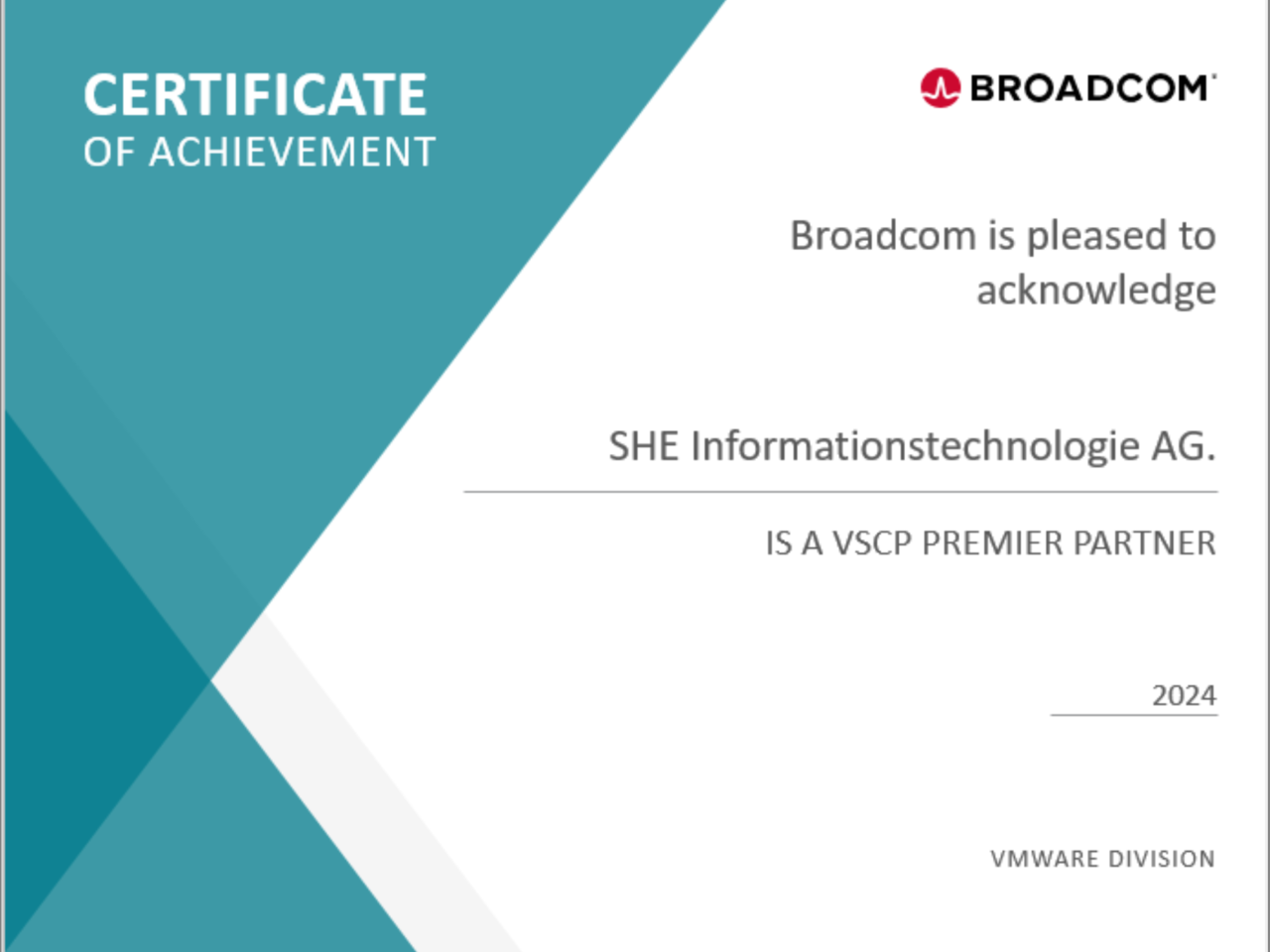 CERTIFICATE
OF ACHIEVEMENT

BROADCOM

Broadcom is pleased to acknowledge

SHE Informationstechnologie AG.

IS A VSCP PREMIER PARTNER

2024

VMWARE DIVISION